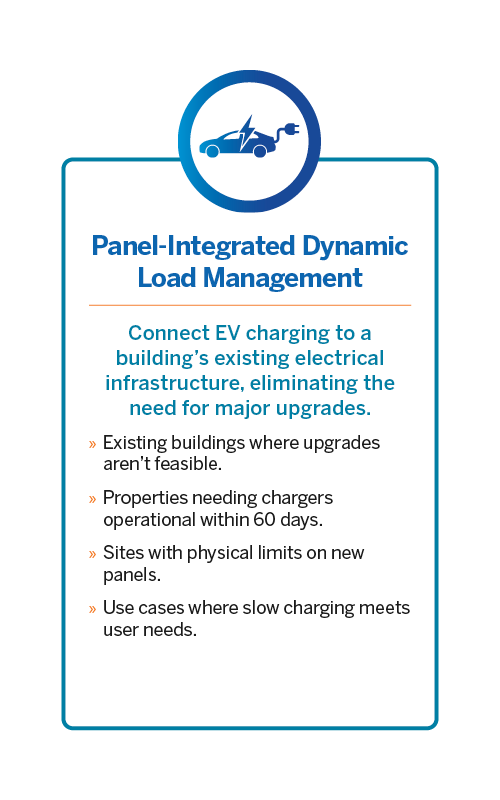 Panel-Integrated Dynamic Load Management

Connect EV charging to a building's existing electrical infrastructure, eliminating the need for major upgrades.

» Existing buildings where upgrades aren't feasible.

» Properties needing chargers operational within 60 days.

» Sites with physical limits on new panels.

» Use cases where slow charging meets user needs.